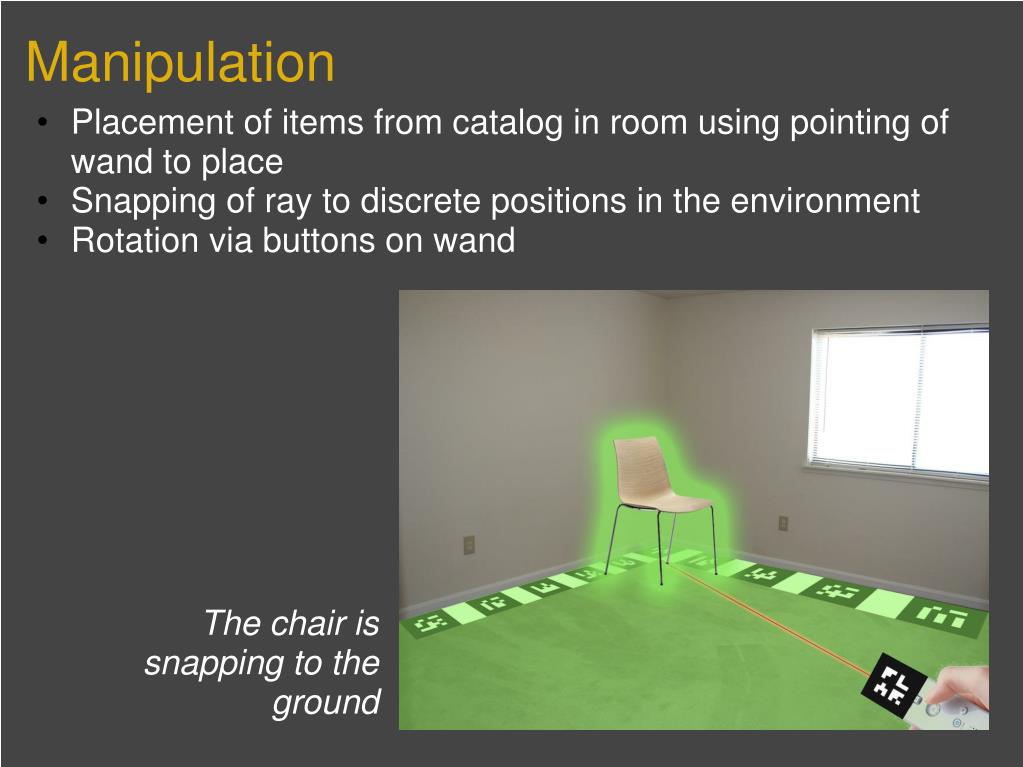 Manipulation

• Placement of items from catalog in room using pointing of wand to place
• Snapping of ray to discrete positions in the environment
• Rotation via buttons on wand

The chair is snapping to the ground